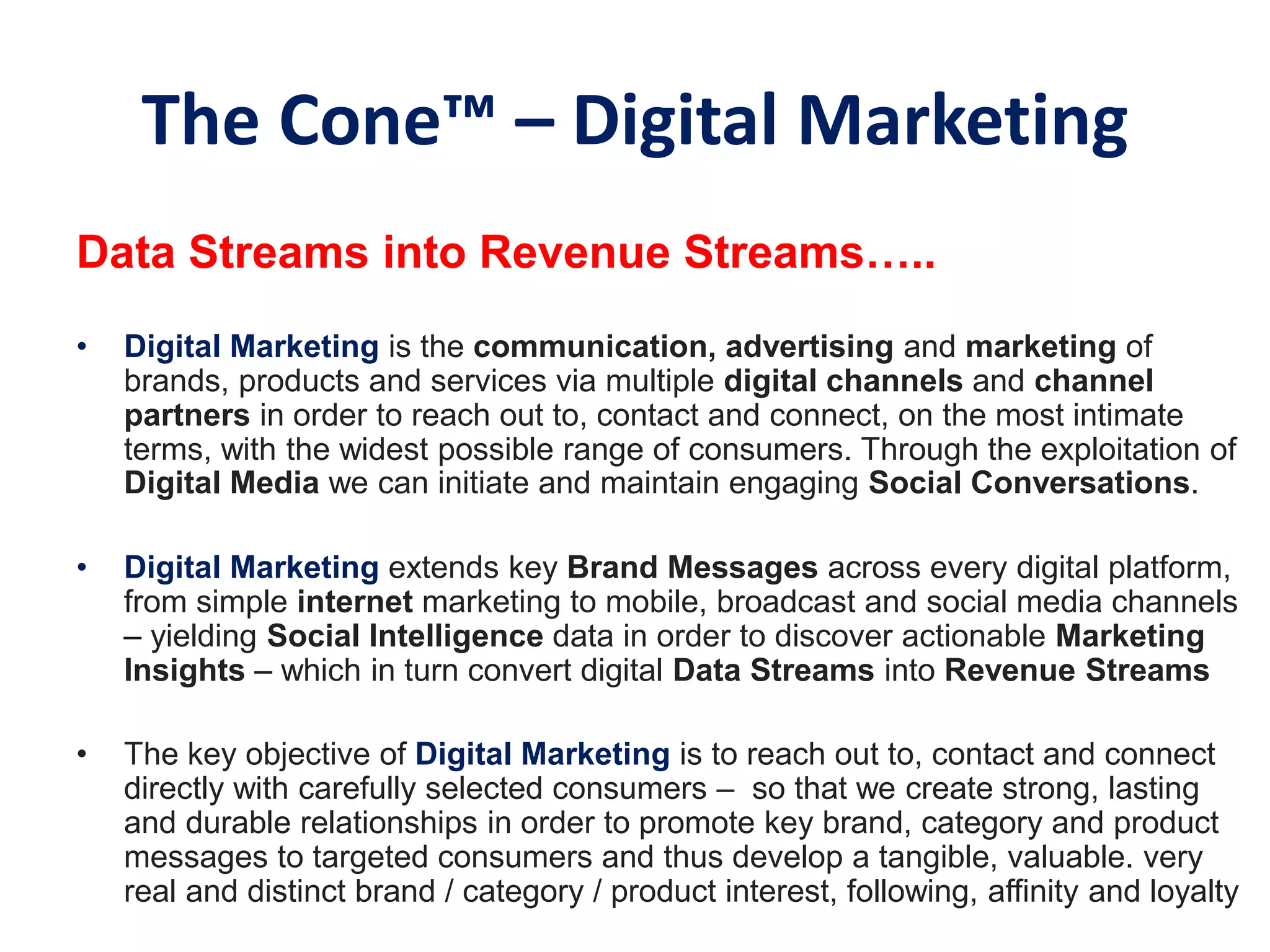 The Cone™ – Digital Marketing

Data Streams into Revenue Streams…..

• Digital Marketing is the communication, advertising and marketing of brands, products and services via multiple digital channels and channel partners in order to reach out to, contact and connect, on the most intimate terms, with the widest possible range of consumers. Through the exploitation of Digital Media we can initiate and maintain engaging Social Conversations.

• Digital Marketing extends key Brand Messages across every digital platform, from simple internet marketing to mobile, broadcast and social media channels – yielding Social Intelligence data in order to discover actionable Marketing Insights – which in turn convert digital Data Streams into Revenue Streams

• The key objective of Digital Marketing is to reach out to, contact and connect directly with carefully selected consumers – so that we create strong, lasting and durable relationships in order to promote key brand, category and product messages to targeted consumers and thus develop a tangible, valuable. very real and distinct brand / category / product interest, following, affinity and loyalty